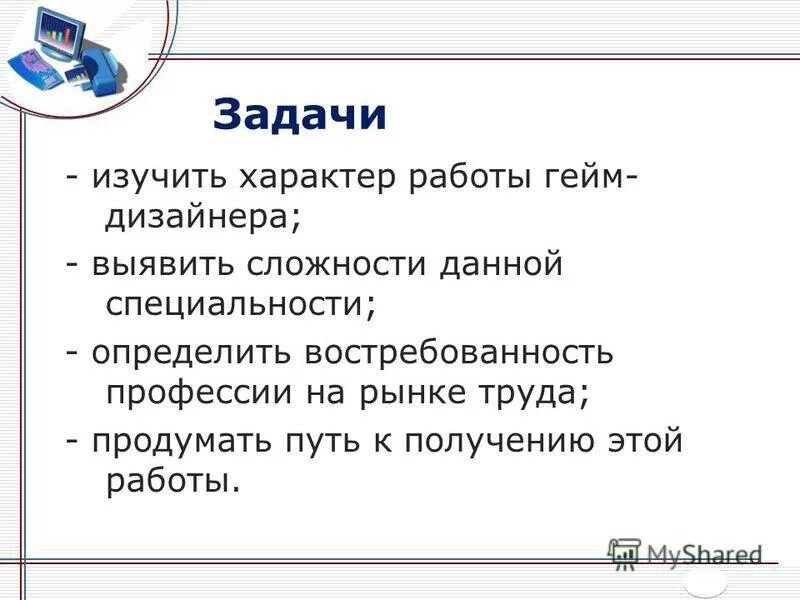 Задачи

- изучить характер работы гейм-дизайнера;

- выявить сложности данной специальности;

- определить востребованность профессии на рынке труда;

- продумать путь к получению этой работы.

MyShared